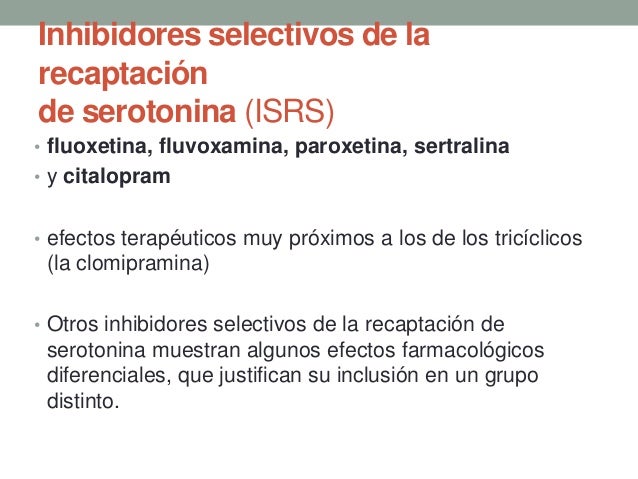 Inhibidores selectivos de la recaptación
de serotonina (ISRS)

• fluoxetina, fluvoxamina, paroxetina, sertralina
• y citalopram

• efectos terapéuticos muy próximos a los de los tricíclicos (la clomipramina)

• Otros inhibidores selectivos de la recaptación de serotonina muestran algunos efectos farmacológicos diferenciales, que justifican su inclusión en un grupo distinto.